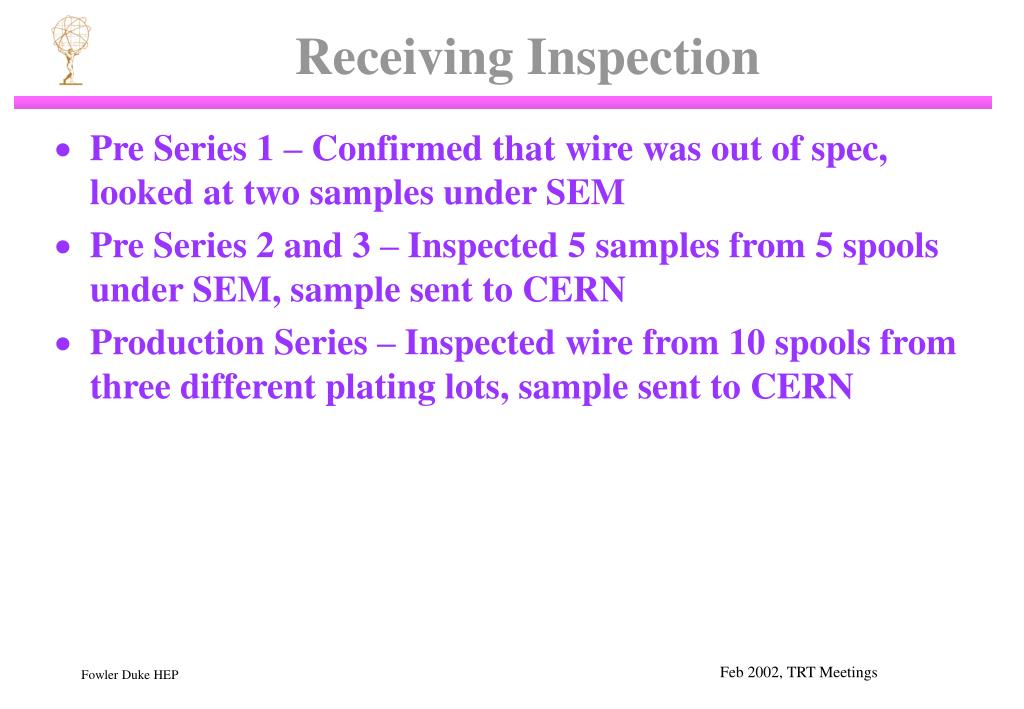 Receiving Inspection

• Pre Series 1 – Confirmed that wire was out of spec, looked at two samples under SEM
• Pre Series 2 and 3 – Inspected 5 samples from 5 spools under SEM, sample sent to CERN
• Production Series – Inspected wire from 10 spools from three different plating lots, sample sent to CERN

Fowler Duke HEP

Feb 2002, TRT Meetings